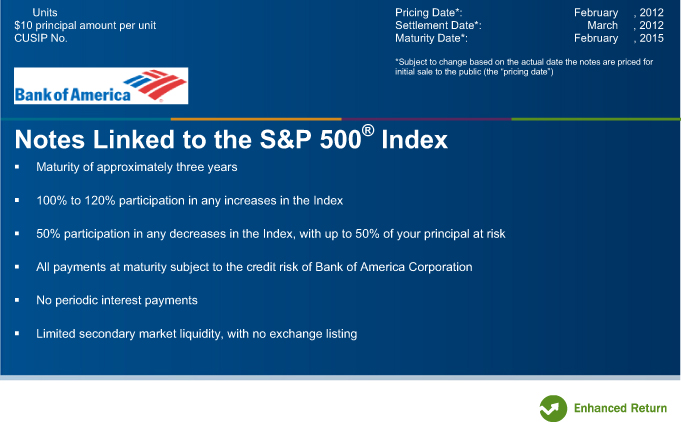 Units
$10 principal amount per unit
CUSIP No.

Pricing Date*: February , 2012
Settlement Date*: March , 2012
Maturity Date*: February , 2015

*Subject to change based on the actual date the notes are priced for initial sale to the public (the "pricing date")

Bank of America

Notes Linked to the S&P 500® Index

▪ Maturity of approximately three years

▪ 100% to 120% participation in any increases in the Index

▪ 50% participation in any decreases in the Index, with up to 50% of your principal at risk

▪ All payments at maturity subject to the credit risk of Bank of America Corporation

▪ No periodic interest payments

▪ Limited secondary market liquidity, with no exchange listing

Enhanced Return